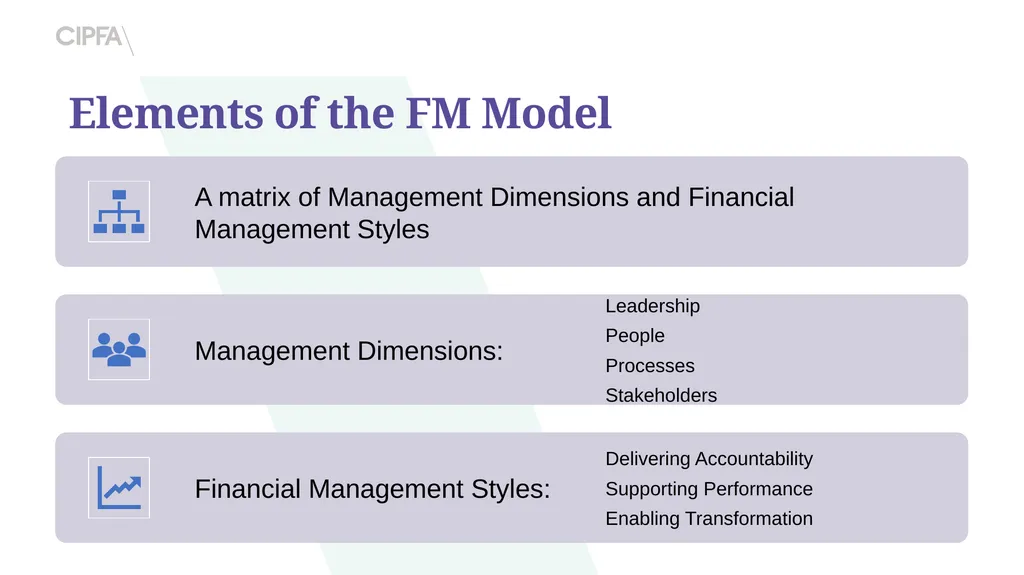 CIPFA

Elements of the FM Model

A matrix of Management Dimensions and Financial Management Styles

Management Dimensions:

Leadership
People
Processes
Stakeholders

Financial Management Styles:

Delivering Accountability
Supporting Performance
Enabling Transformation